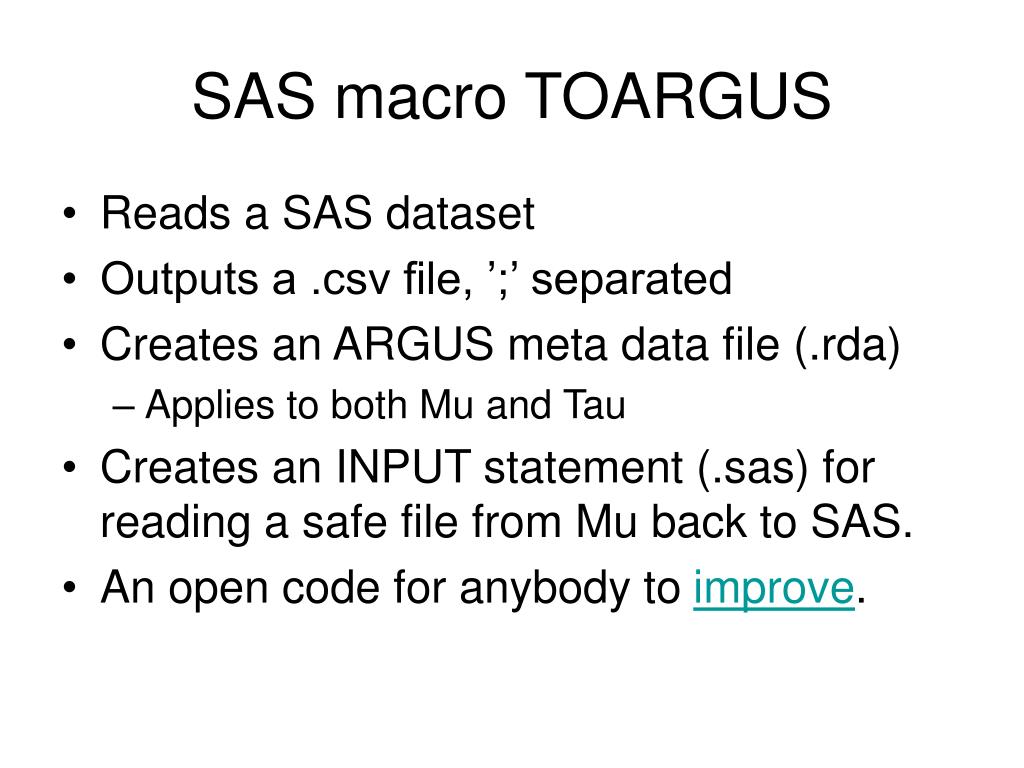 SAS macro TOARGUS

• Reads a SAS dataset
• Outputs a .csv file, ’;’ separated
• Creates an ARGUS meta data file (.rda)
– Applies to both Mu and Tau
• Creates an INPUT statement (.sas) for reading a safe file from Mu back to SAS.
• An open code for anybody to improve.